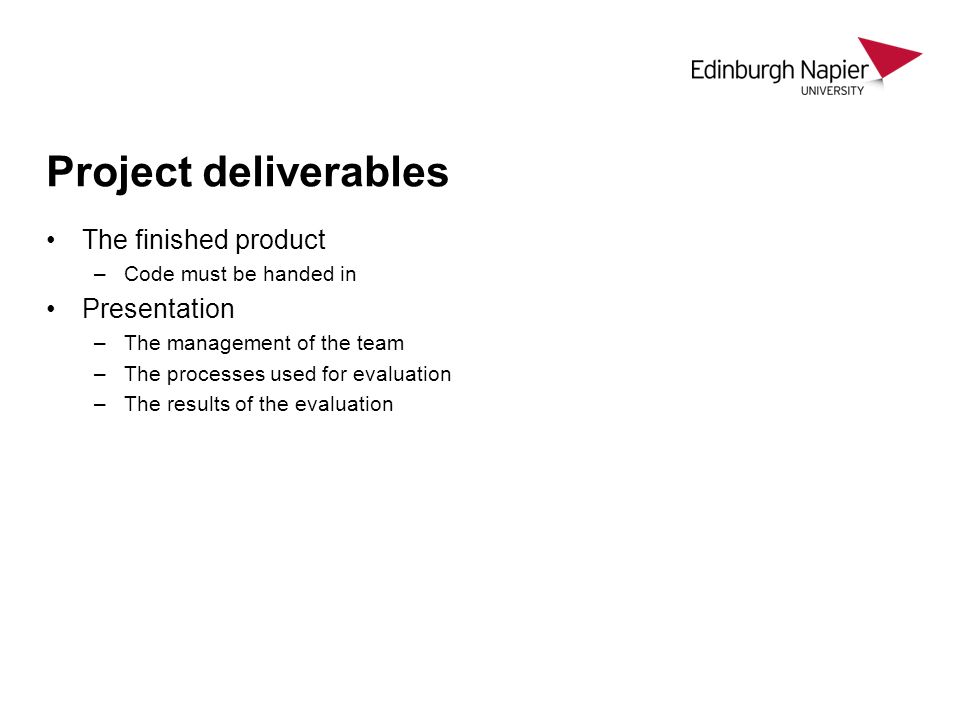 Edinburgh Napier
UNIVERSITY

Project deliverables

• The finished product
 – Code must be handed in
• Presentation
 – The management of the team
 – The processes used for evaluation
 – The results of the evaluation